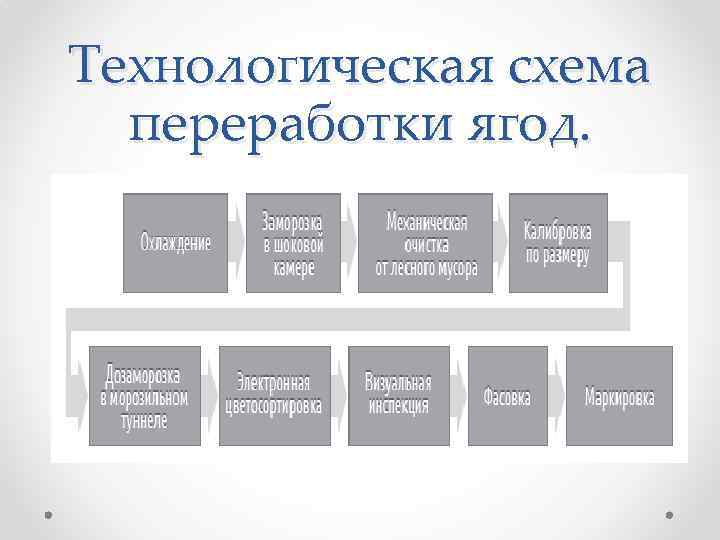 Технологическая схема переработки ягод.

Охлаждение

Заморозка в шоковой камере

Механическая очистка от лесного мусора

Калибровка по размеру

Дозаморозка в морозильном туннеле

Электронная цветосортировка

Визуальная инспекция

Фасовка

Маркировка